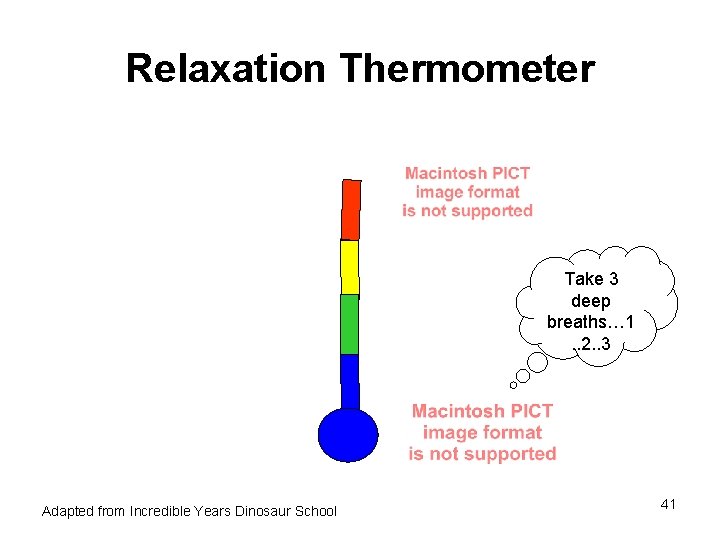 Relaxation Thermometer

Macintosh PICT image format is not supported

Take 3 deep breaths…1 ..2..3

Macintosh PICT image format is not supported

Adapted from Incredible Years Dinosaur School

41